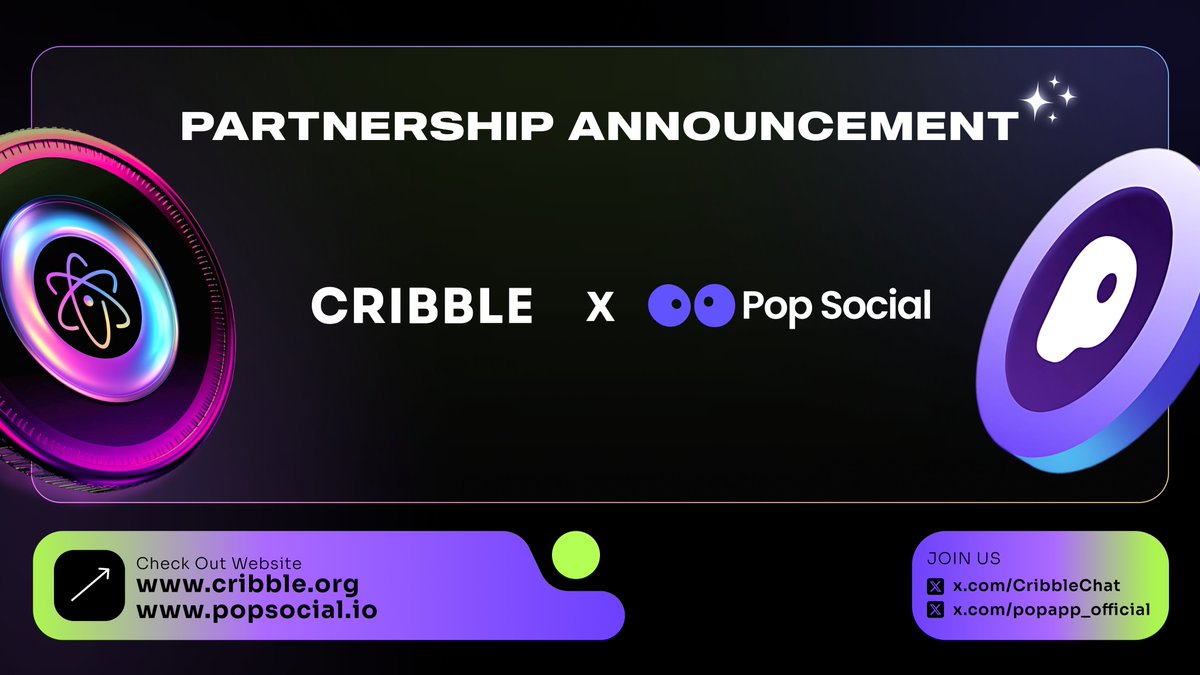 PARTNERSHIP ANNOUNCEMENT

CRIBBLE X Pop Social

Check Out Website
www.cribble.org
www.popsocial.io

JOIN US
x.com/CribbleChat
x.com/popapp_official